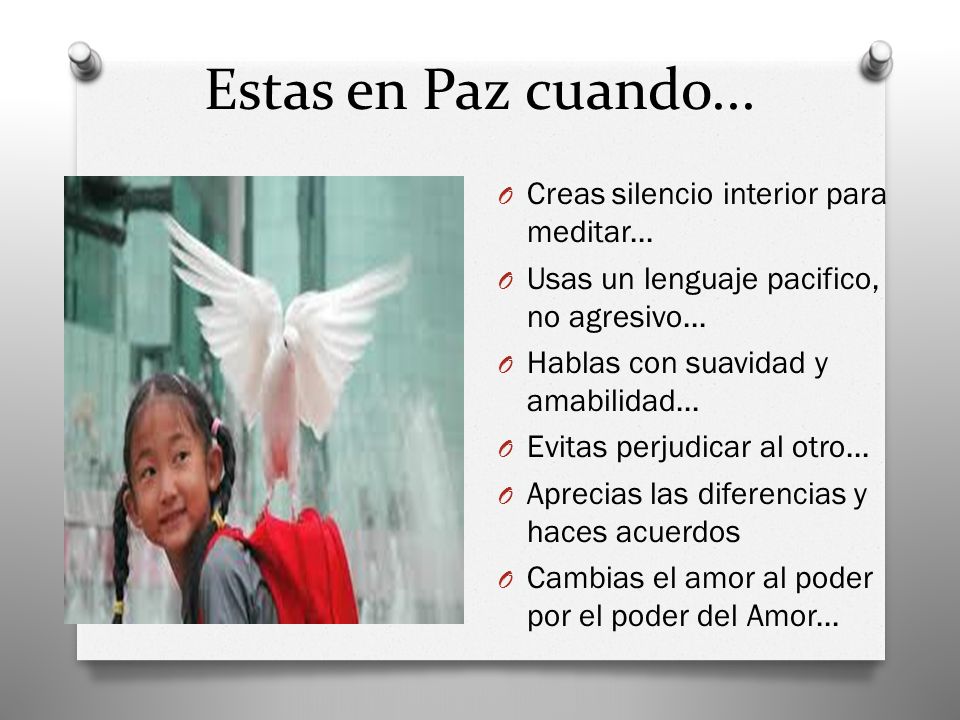 Estas en Paz cuando…

O Creas silencio interior para meditar…
O Usas un lenguaje pacifico, no agresivo…
O Hablas con suavidad y amabilidad…
O Evitas perjudicar al otro…
O Aprecias las diferencias y haces acuerdos
O Cambias el amor al poder por el poder del Amor…